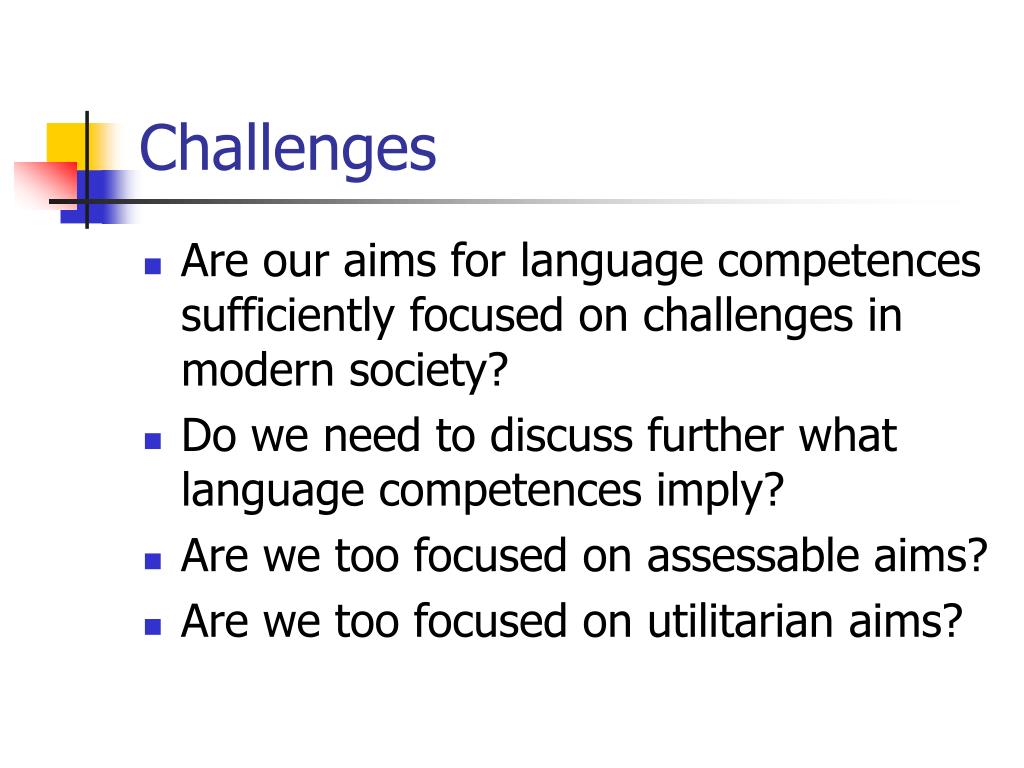 Challenges

- Are our aims for language competences sufficiently focused on challenges in modern society?
- Do we need to discuss further what language competences imply?
- Are we too focused on assessable aims?
- Are we too focused on utilitarian aims?